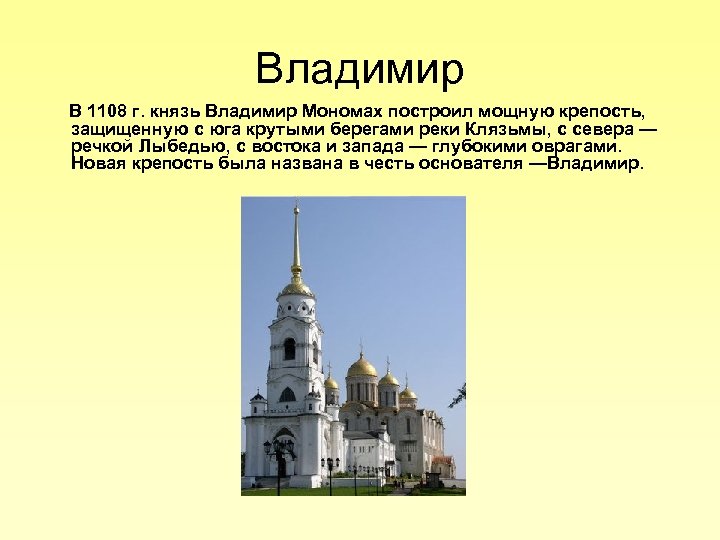 Владимир

В 1108 г. князь Владимир Мономах построил мощную крепость, защищенную с юга крутыми берегами реки Клязьмы, с севера — речкой Лыбедью, с востока и запада — глубокими оврагами. Новая крепость была названа в честь основателя —Владимир.